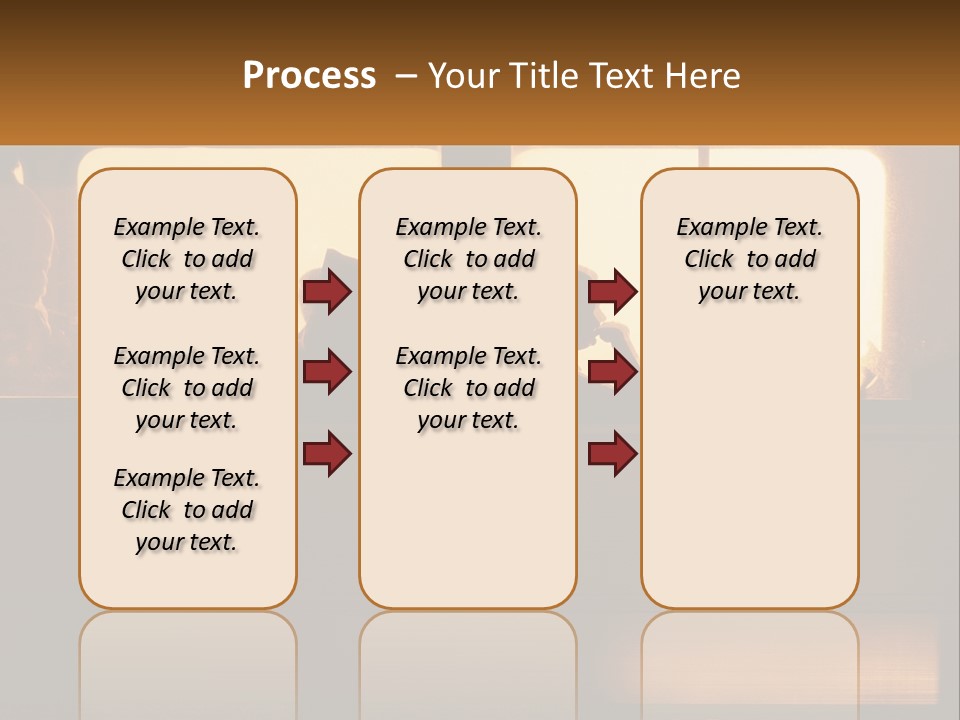 Process – Your Title Text Here

Example Text. Click to add your text.

Example Text. Click to add your text.

Example Text. Click to add your text.

Example Text. Click to add your text.

Example Text. Click to add your text.

Example Text. Click to add your text.